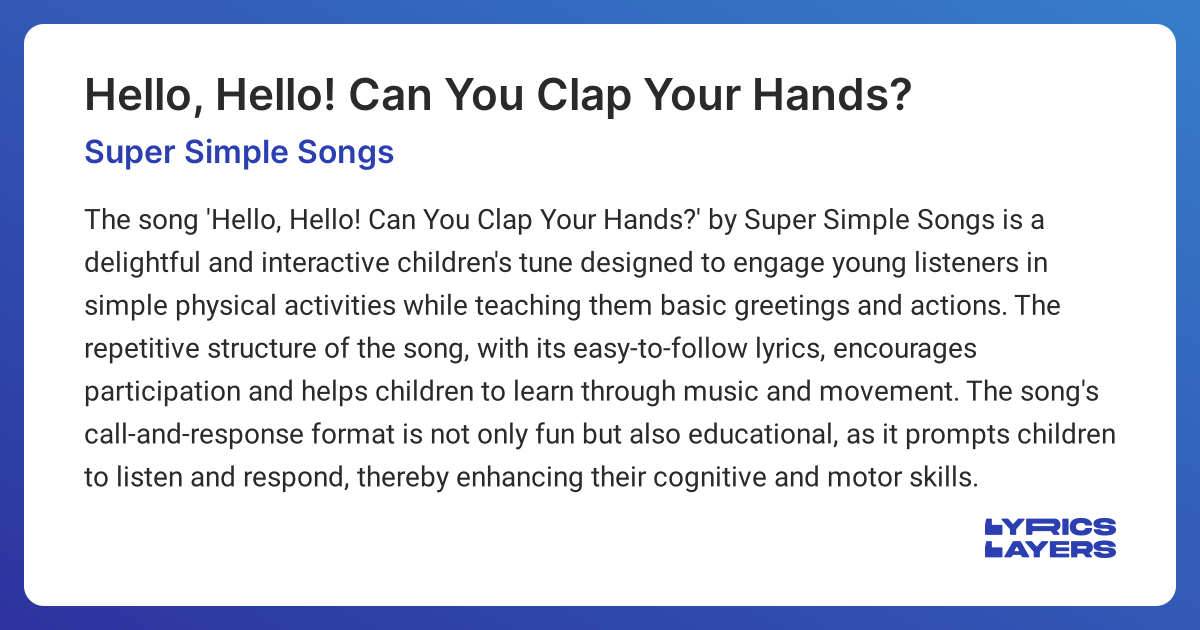 Hello, Hello! Can You Clap Your Hands?

Super Simple Songs

The song 'Hello, Hello! Can You Clap Your Hands?' by Super Simple Songs is a delightful and interactive children's tune designed to engage young listeners in simple physical activities while teaching them basic greetings and actions. The repetitive structure of the song, with its easy-to-follow lyrics, encourages participation and helps children to learn through music and movement. The song's call-and-response format is not only fun but also educational, as it prompts children to listen and respond, thereby enhancing their cognitive and motor skills.

LYRICS LAYERS